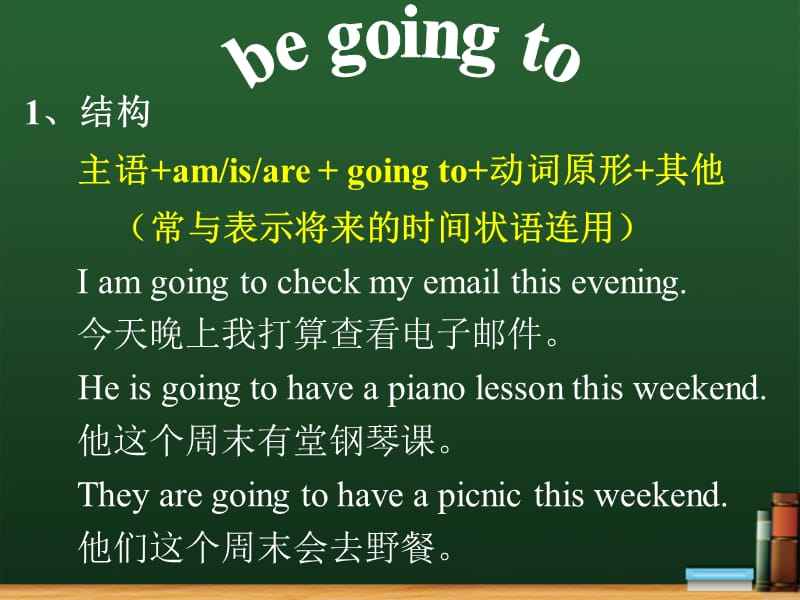 be going to

1、结构

主语+am/is/are + going to+动词原形+其他

（常与表示将来的时间状语连用）

I am going to check my email this evening.
今天晚上我打算查看电子邮件。

He is going to have a piano lesson this weekend.
他这个周末有堂钢琴课。

They are going to have a picnic this weekend.
他们这个周末会去野餐。